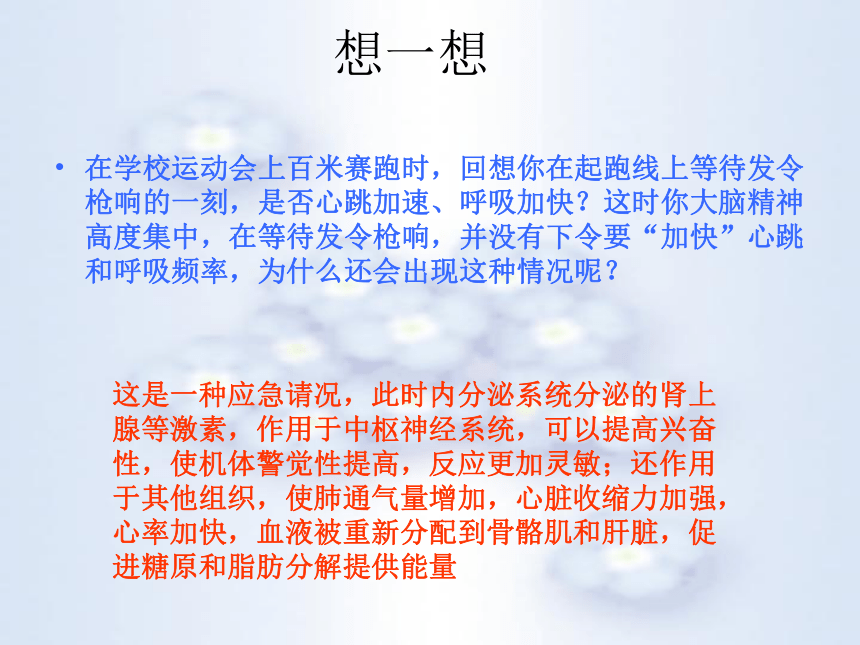 想一想

• 在学校运动会上百米赛跑时，回想你在起跑线上等待发令枪响的一刻，是否心跳加速、呼吸加快？这时你大脑精神高度集中，在等待发令枪响，并没有下令要“加快”心跳和呼吸频率，为什么还会出现这种情况呢？

这是一种应急请况，此时内分泌系统分泌的肾上腺等激素，作用于中枢神经系统，可以提高兴奋性，使机体警觉性提高，反应更加灵敏；还作用于其他组织，使肺通气量增加，心脏收缩力加强，心率加快，血液被重新分配到骨骼肌和肝脏，促进糖原和脂肪分解提供能量